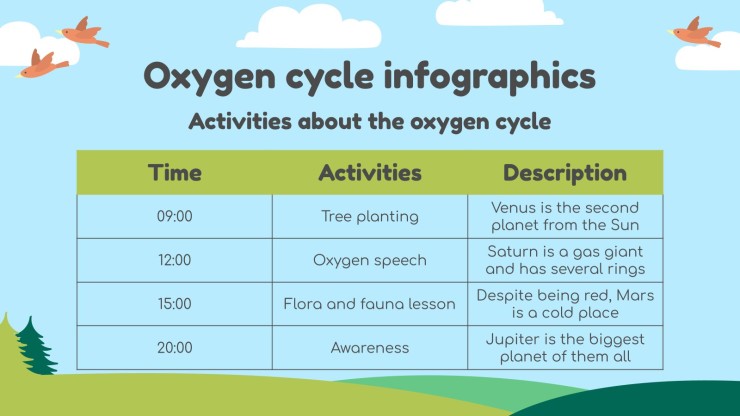 Oxygen cycle infographics

Activities about the oxygen cycle

| Time | Activities | Description |
|---|---|---|
| 09:00 | Tree planting | Venus is the second planet from the Sun |
| 12:00 | Oxygen speech | Saturn is a gas giant and has several rings |
| 15:00 | Flora and fauna lesson | Despite being red, Mars is a cold place |
| 20:00 | Awareness | Jupiter is the biggest planet of them all |